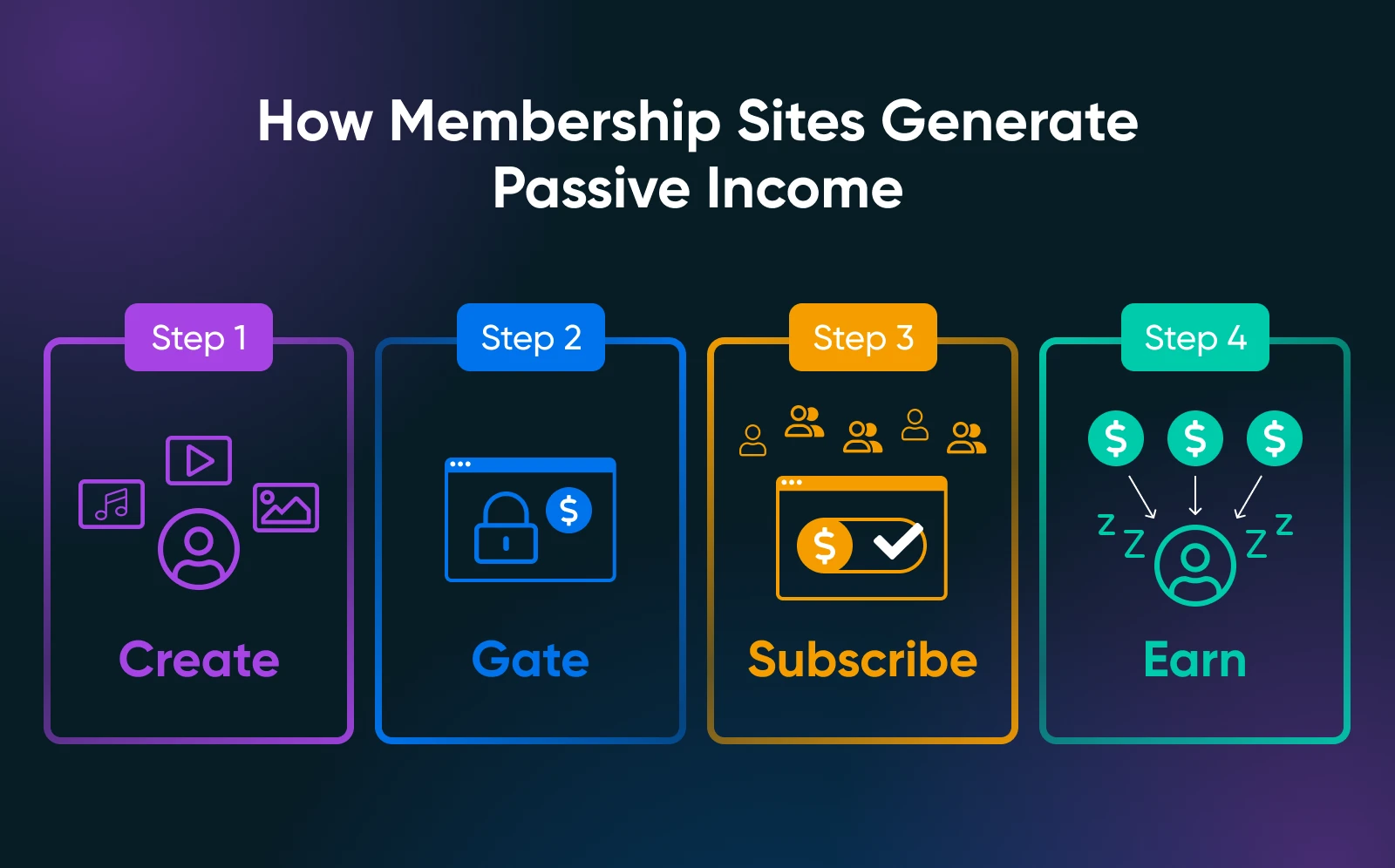 How Membership Sites Generate Passive Income

Step 1

Create

Step 2

$

Gate

Step 3

$

Subscribe

Step 4

$ $ $

Z Z Z Z

Earn